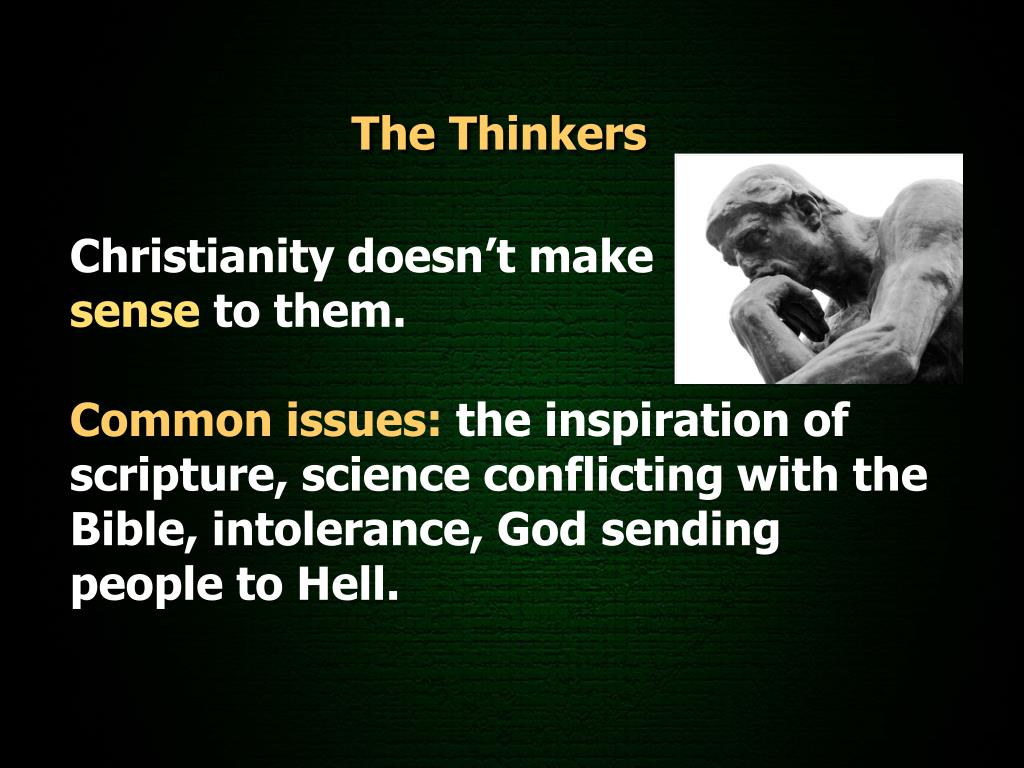 The Thinkers

Christianity doesn’t make sense to them.

Common issues: the inspiration of scripture, science conflicting with the Bible, intolerance, God sending people to Hell.